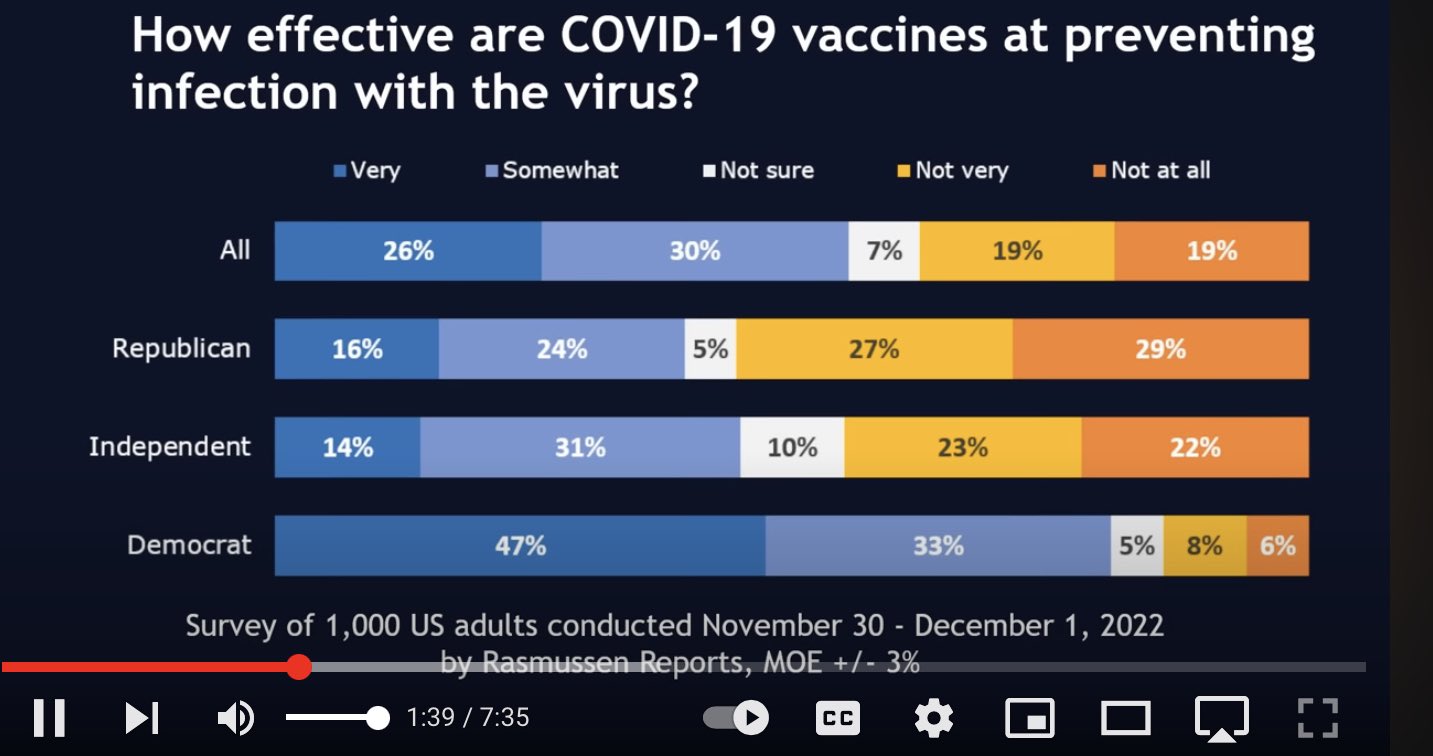 How effective are COVID-19 vaccines at preventing infection with the virus?

Very   Somewhat   Not sure   Not very   Not at all

| | Very | Somewhat | Not sure | Not very | Not at all |
|---|---|---|---|---|---|
| All | 26% | 30% | 7% | 19% | 19% |
| Republican | 16% | 24% | 5% | 27% | 29% |
| Independent | 14% | 31% | 10% | 23% | 22% |
| Democrat | 47% | 33% | 5% | 8% | 6% |

Survey of 1,000 US adults conducted November 30 - December 1, 2022 by Rasmussen Reports, MOE +/- 3%

1:39 / 7:35

CC